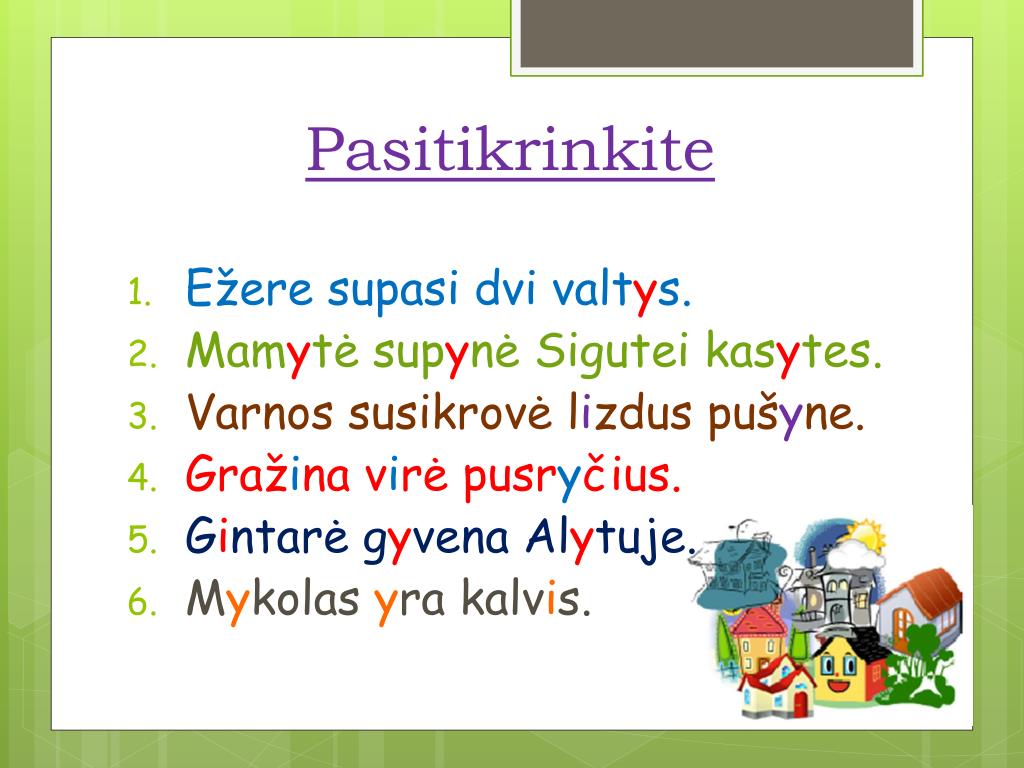 Pasitikrinkite

1. Ežere supasi dvi valtys.
2. Mamytė supynė Sigutei kasytes.
3. Varnos susikrovė lizdus pušyne.
4. Gražina virė pusryčius.
5. Gintarė gyvena Alytuje.
6. Mykolas yra kalvis.